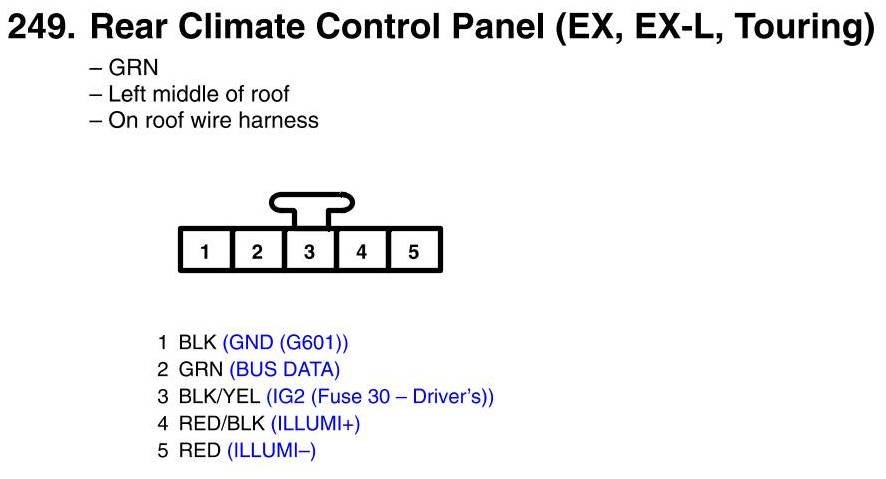 249. Rear Climate Control Panel (EX, EX-L, Touring)

– GRN
– Left middle of roof
– On roof wire harness

1 2 3 4 5

1 BLK (GND (G601))
2 GRN (BUS DATA)
3 BLK/YEL (IG2 (Fuse 30 – Driver's))
4 RED/BLK (ILLUMI+)
5 RED (ILLUMI–)